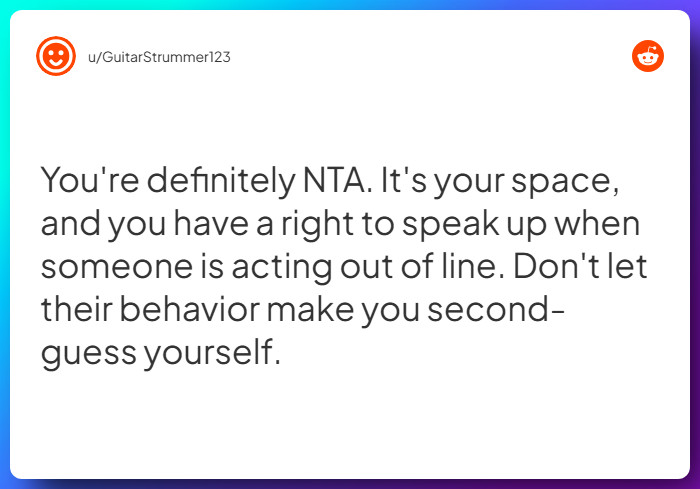 u/GuitarStrummer123

You're definitely NTA. It's your space, and you have a right to speak up when someone is acting out of line. Don't let their behavior make you second-guess yourself.